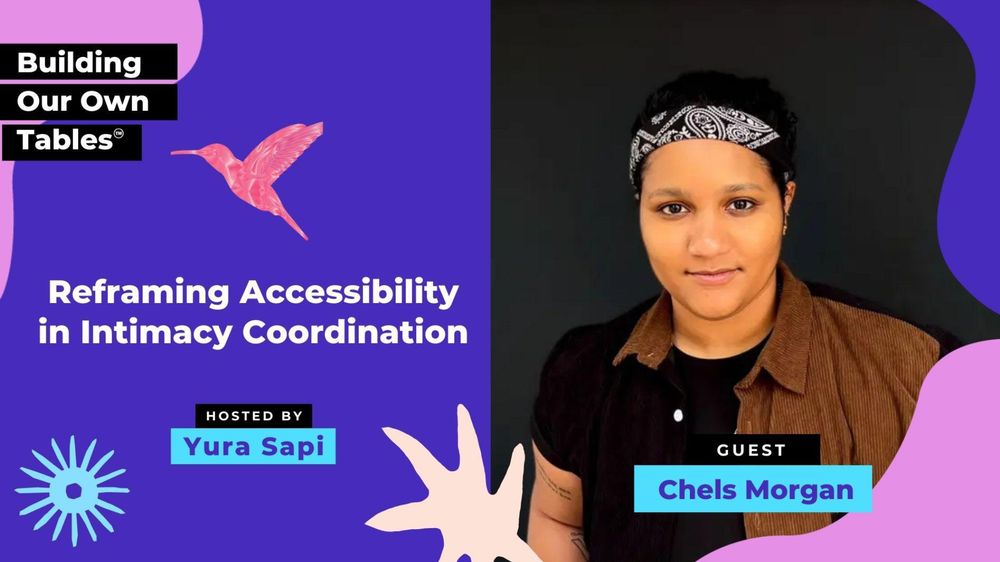 Building Our Own Tables™

Reframing Accessibility in Intimacy Coordination

HOSTED BY
Yura Sapi

GUEST
Chels Morgan